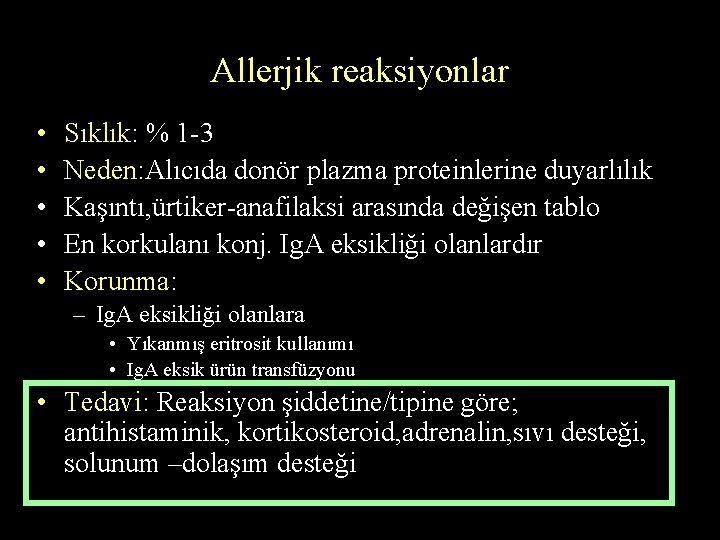 Allerjik reaksiyonlar

• Sıklık: % 1-3
• Neden:Alıcıda donör plazma proteinlerine duyarlılık
• Kaşıntı,ürtiker-anafilaksi arasında değişen tablo
• En korkulanı konj. IgA eksikliği olanlardır
• Korunma:
– IgA eksikliği olanlara
• Yıkanmış eritrosit kullanımı
• IgA eksik ürün transfüzyonu
• Tedavi: Reaksiyon şiddetine/tipine göre; antihistaminik, kortikosteroid,adrenalin,sıvı desteği, solunum –dolaşım desteği